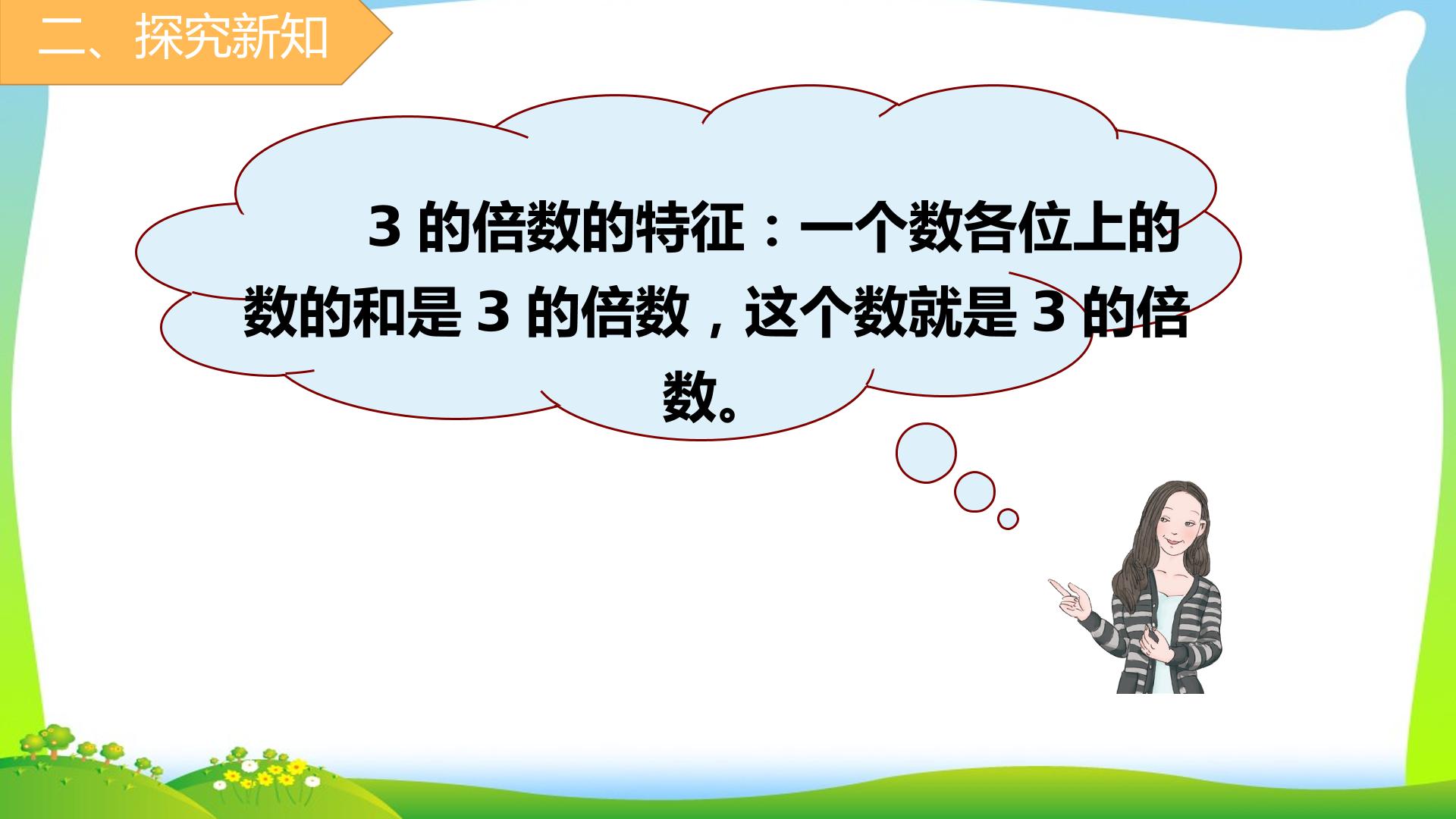 二、探究新知

3的倍数的特征：一个数各位上的数的和是3的倍数，这个数就是3的倍数。